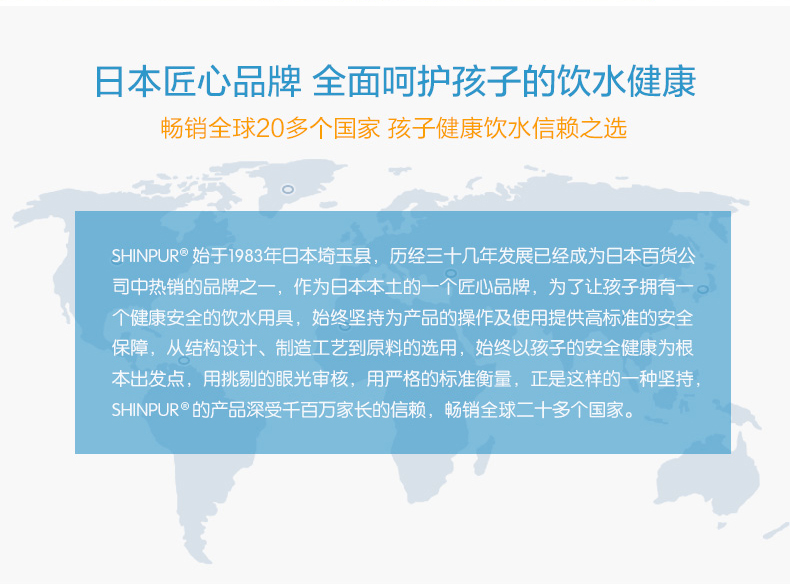 日本匠心品牌 全面呵护孩子的饮水健康

畅销全球20多个国家 孩子健康饮水信赖之选

SHINPUR® 始于1983年日本埼玉县，历经三十几年发展已经成为日本百货公司中热销的品牌之一，作为日本本土的一个匠心品牌，为了让孩子拥有一个健康安全的饮水用具，始终坚持为产品的操作及使用提供高标准的安全保障，从结构设计、制造工艺到原料的选用，始终以孩子的安全健康为根本出发点，用挑剔的眼光审核，用严格的标准衡量，正是这样的一种坚持，SHINPUR® 的产品深受千百万家长的信赖，畅销全球二十多个国家。